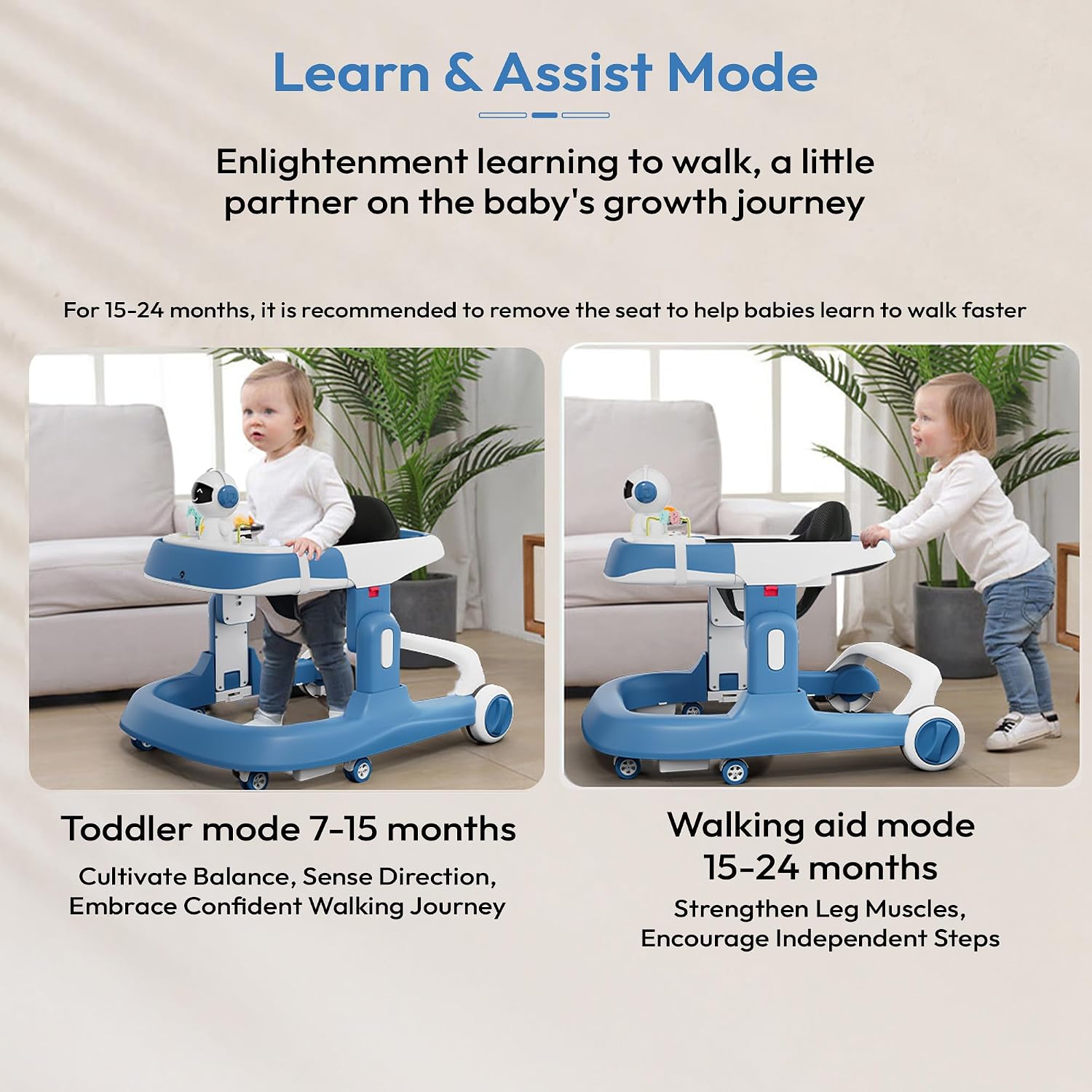 Learn & Assist Mode

Enlightenment learning to walk, a little partner on the baby's growth journey

For 15-24 months, it is recommended to remove the seat to help babies learn to walk faster

Toddler mode 7-15 months

Cultivate Balance, Sense Direction, Embrace Confident Walking Journey

Walking aid mode 15-24 months

Strengthen Leg Muscles, Encourage Independent Steps